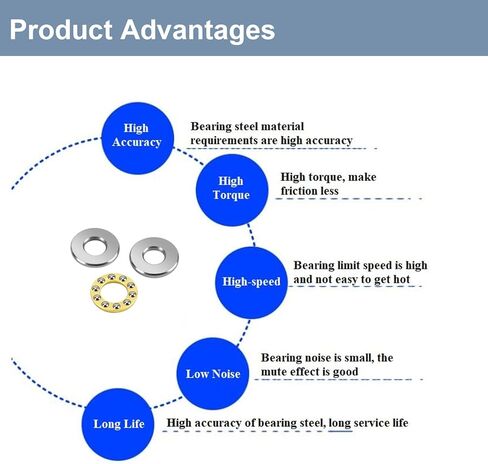 Product Advantages

High Accuracy

Bearing steel material requirements are high accuracy

High Torque

High torque, make friction less

High-speed

Bearing limit speed is high and not easy to get hot

Low Noise

Bearing noise is small, the mute effect is good

Long Life

High accuracy of bearing steel, long service life